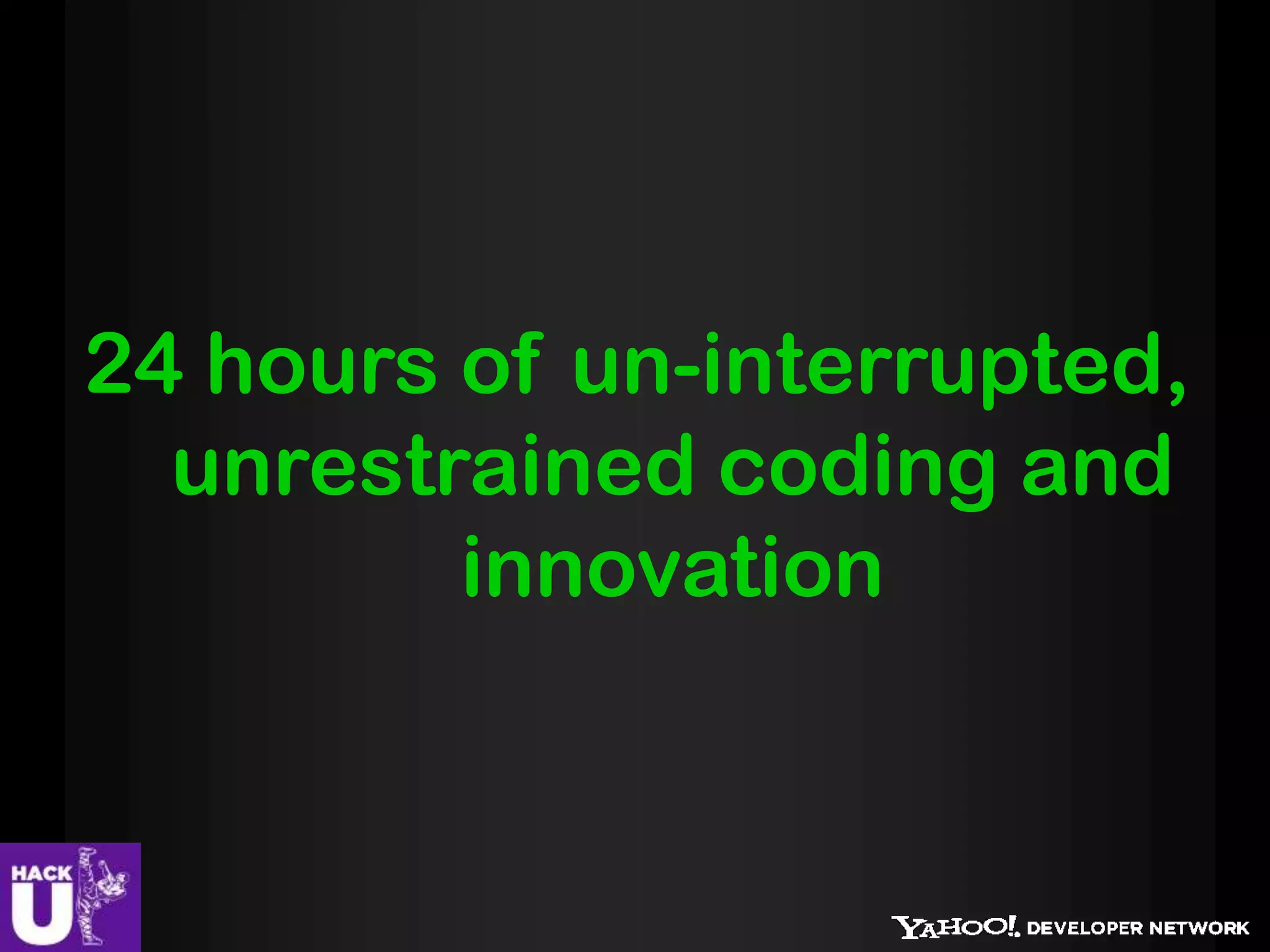 24 hours of un-interrupted, unrestrained coding and innovation

HACK U

YAHOO! DEVELOPER NETWORK